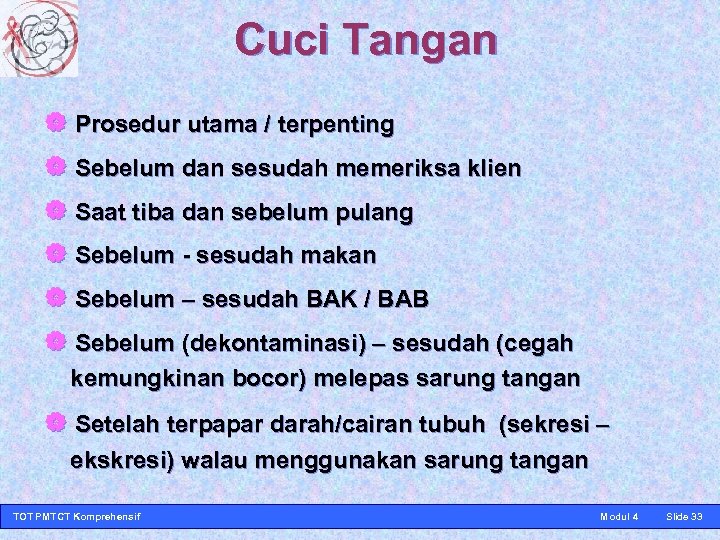 Cuci Tangan

Prosedur utama / terpenting

Sebelum dan sesudah memeriksa klien

Saat tiba dan sebelum pulang

Sebelum - sesudah makan

Sebelum – sesudah BAK / BAB

Sebelum (dekontaminasi) – sesudah (cegah kemungkinan bocor) melepas sarung tangan

Setelah terpapar darah/cairan tubuh (sekresi – ekskresi) walau menggunakan sarung tangan

TOT PMTCT Komprehensif Modul 4 Slide 33